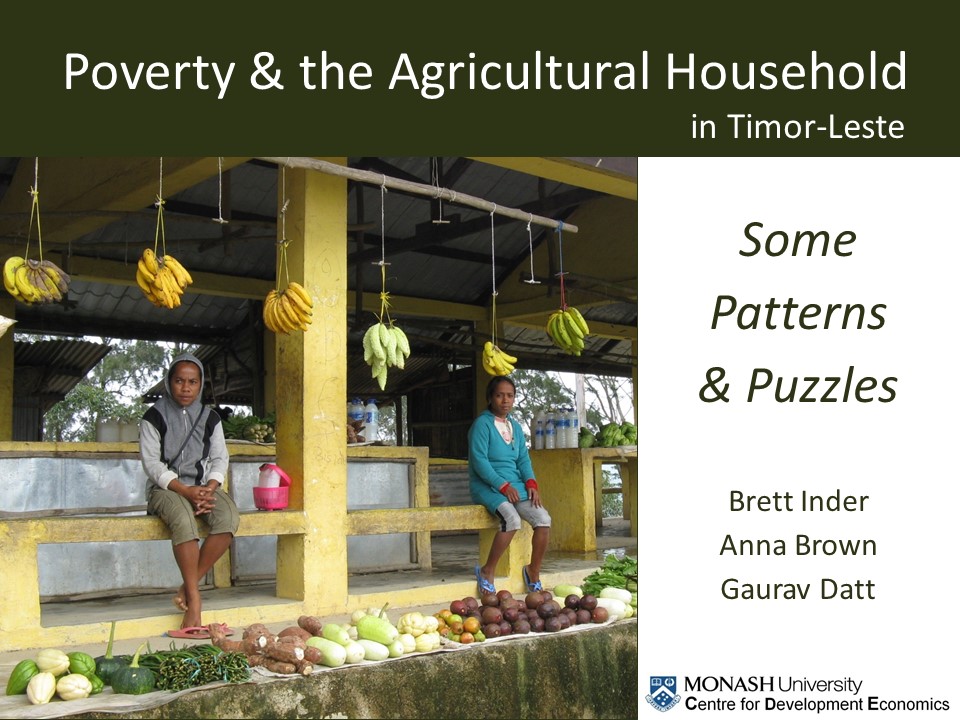 Poverty & the Agricultural Household

in Timor-Leste

Some Patterns & Puzzles

Brett Inder
Anna Brown
Gaurav Datt

MONASH University
Centre for Development Economics